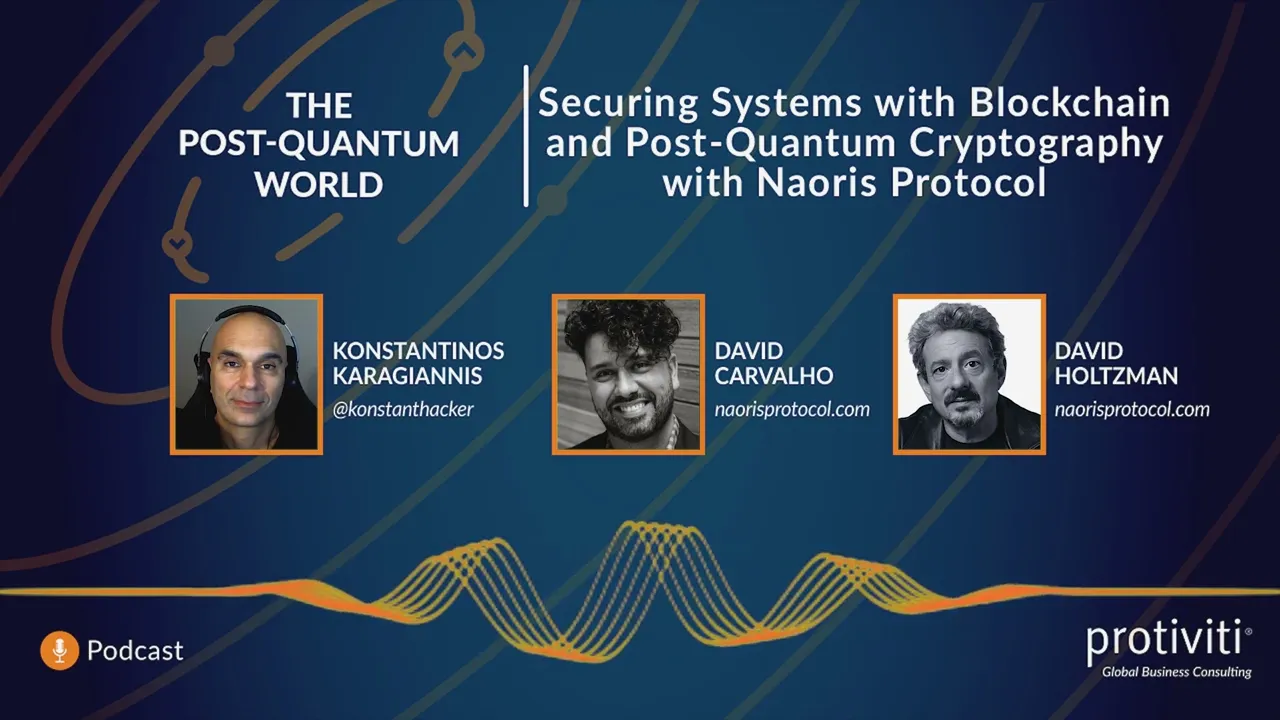 THE POST-QUANTUM WORLD

Securing Systems with Blockchain and Post-Quantum Cryptography with Naoris Protocol

KONSTANTINOS KARAGIANNIS
@konstanthacker

DAVID CARVALHO
naorisprotocol.com

DAVID HOLTZMAN
naorisprotocol.com

Podcast

protiviti®
Global Business Consulting